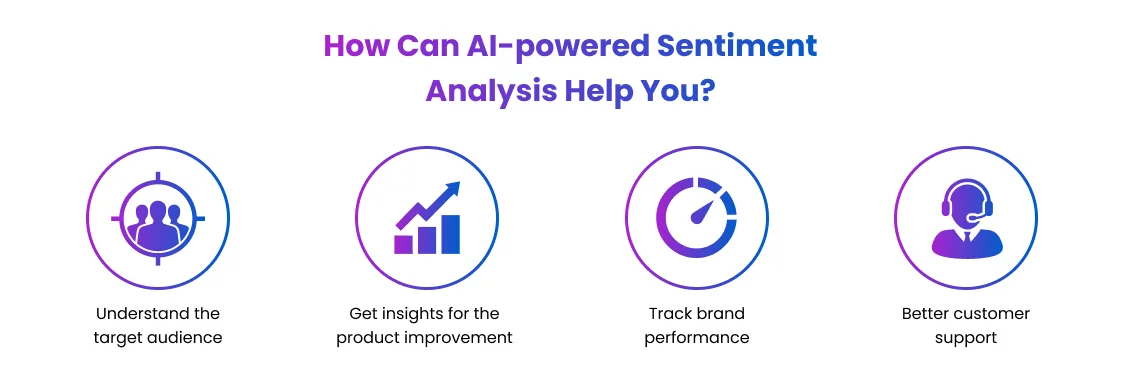 How Can AI-powered Sentiment Analysis Help You?

Understand the target audience

Get insights for the product improvement

Track brand performance

Better customer support